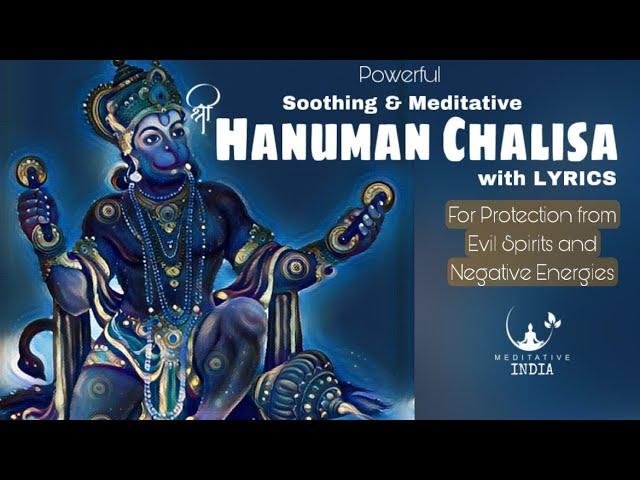 Powerful
Soothing & Meditative
श्री HANUMAN CHALISA
with LYRICS

For Protection from
Evil Spirits and
Negative Energies

MEDITATIVE
INDIA